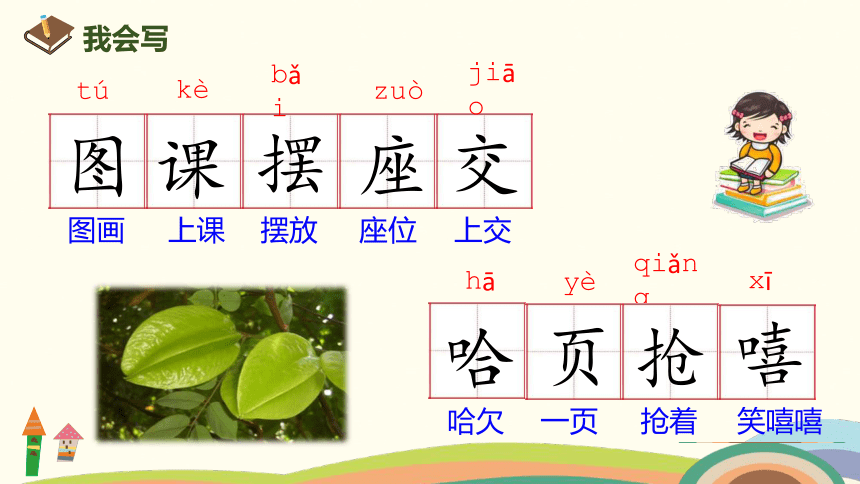 我会写

tú kè bǎi zuò jiāo

图 课 摆 座 交

图画 上课 摆放 座位 上交

hā yè qiǎng xī

哈 页 抢 嘻

哈欠 一页 抢着 笑嘻嘻